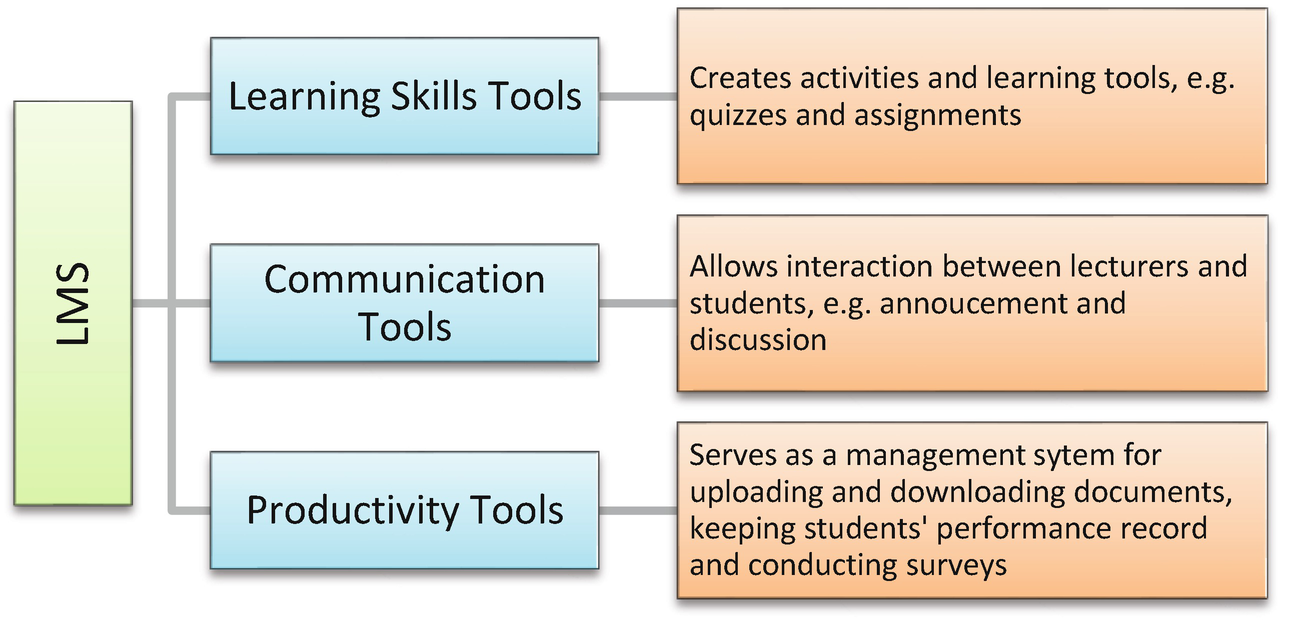 LMS

Learning Skills Tools

Creates activities and learning tools, e.g. quizzes and assignments

Communication Tools

Allows interaction between lecturers and students, e.g. annoucement and discussion

Productivity Tools

Serves as a management sytem for uploading and downloading documents, keeping students' performance record and conducting surveys